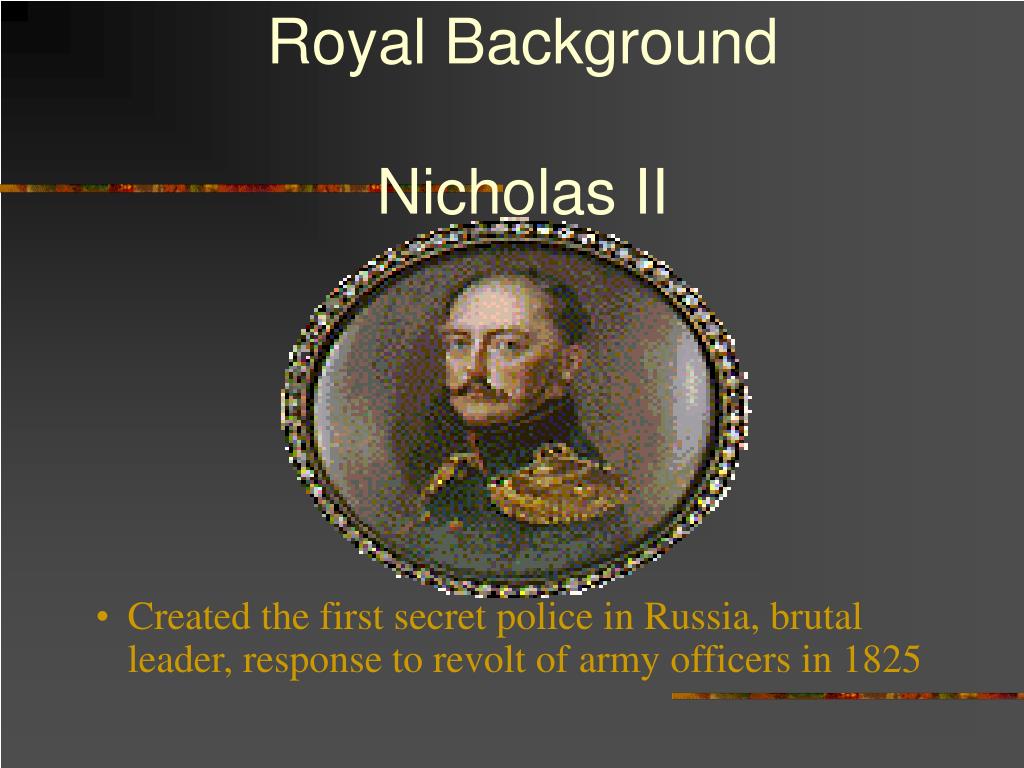 Royal Background

Nicholas II

• Created the first secret police in Russia, brutal leader, response to revolt of army officers in 1825